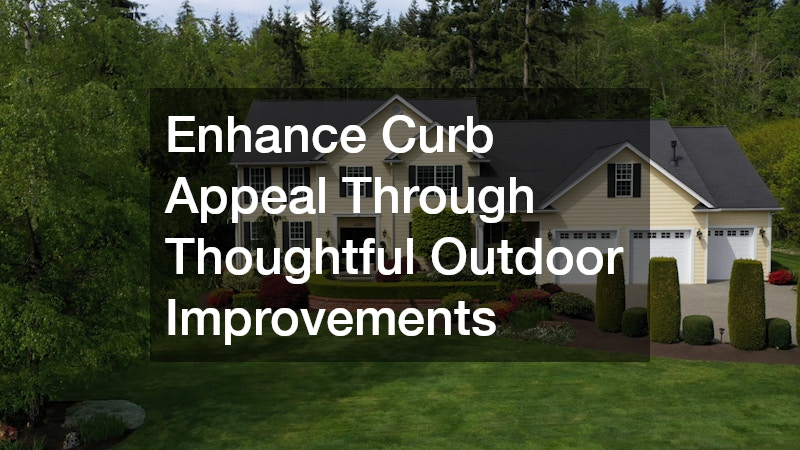 Enhance Curb Appeal Through Thoughtful Outdoor Improvements